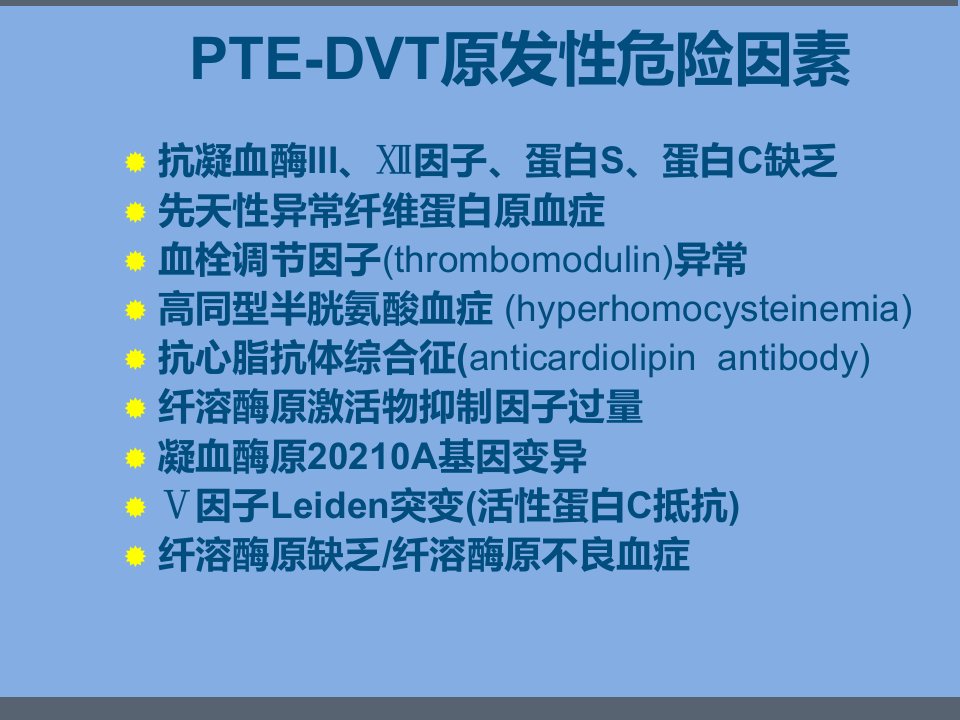 PTE-DVT原发性危险因素

抗凝血酶III、Ⅻ因子、蛋白S、蛋白C缺乏
先天性异常纤维蛋白原血症
血栓调节因子(thrombomodulin)异常
高同型半胱氨酸血症 (hyperhomocysteinemia)
抗心脂抗体综合征(anticardiolipin antibody)
纤溶酶原激活物抑制因子过量
凝血酶原20210A基因变异
Ⅴ因子Leiden突变(活性蛋白C抵抗)
纤溶酶原缺乏/纤溶酶原不良血症